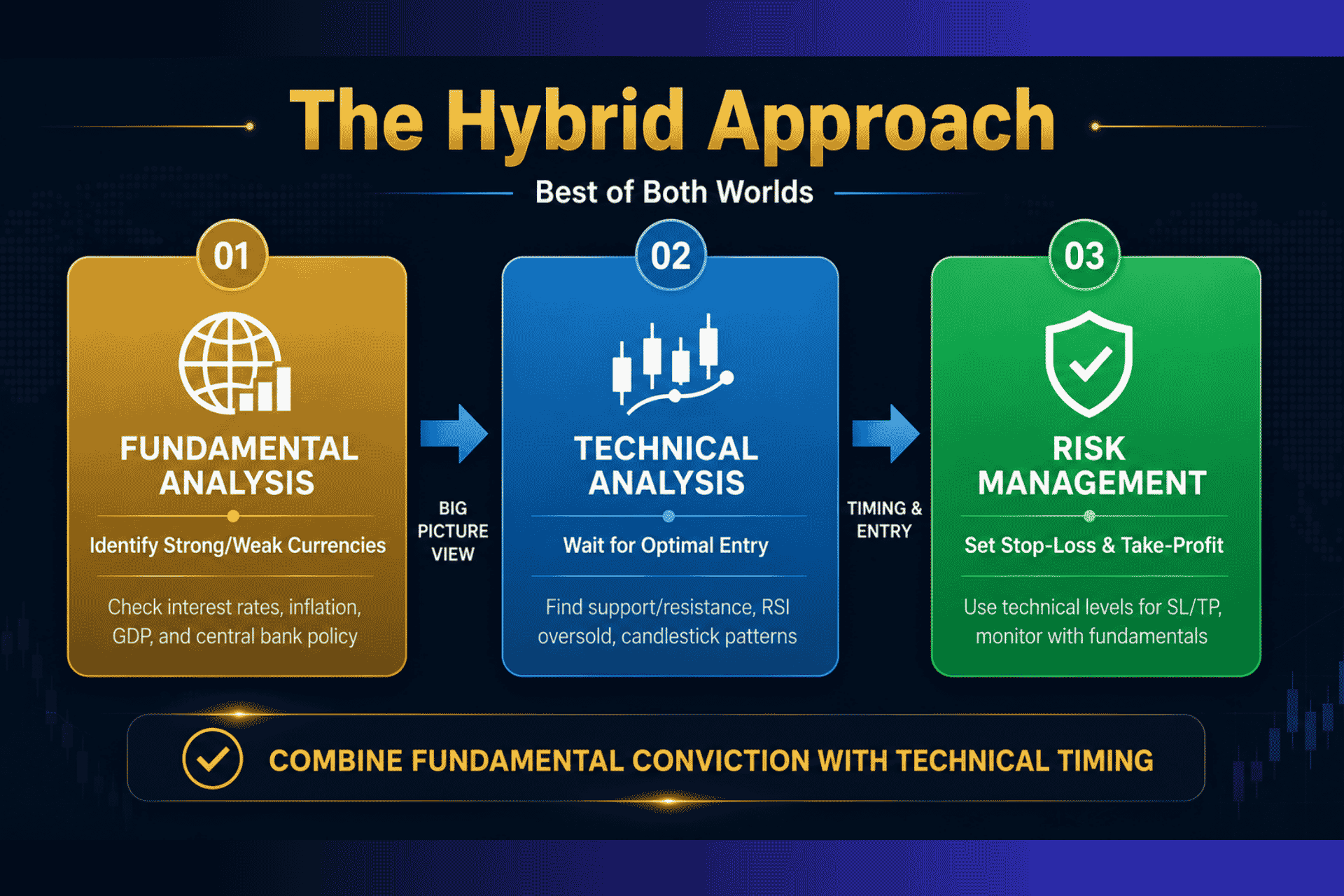 The Hybrid Approach

Best of Both Worlds

01

FUNDAMENTAL ANALYSIS

Identify Strong/Weak Currencies

Check interest rates, inflation, GDP, and central bank policy

BIG PICTURE VIEW

02

TECHNICAL ANALYSIS

Wait for Optimal Entry

Find support/resistance, RSI oversold, candlestick patterns

TIMING & ENTRY

03

RISK MANAGEMENT

Set Stop-Loss & Take-Profit

Use technical levels for SL/TP, monitor with fundamentals

COMBINE FUNDAMENTAL CONVICTION WITH TECHNICAL TIMING